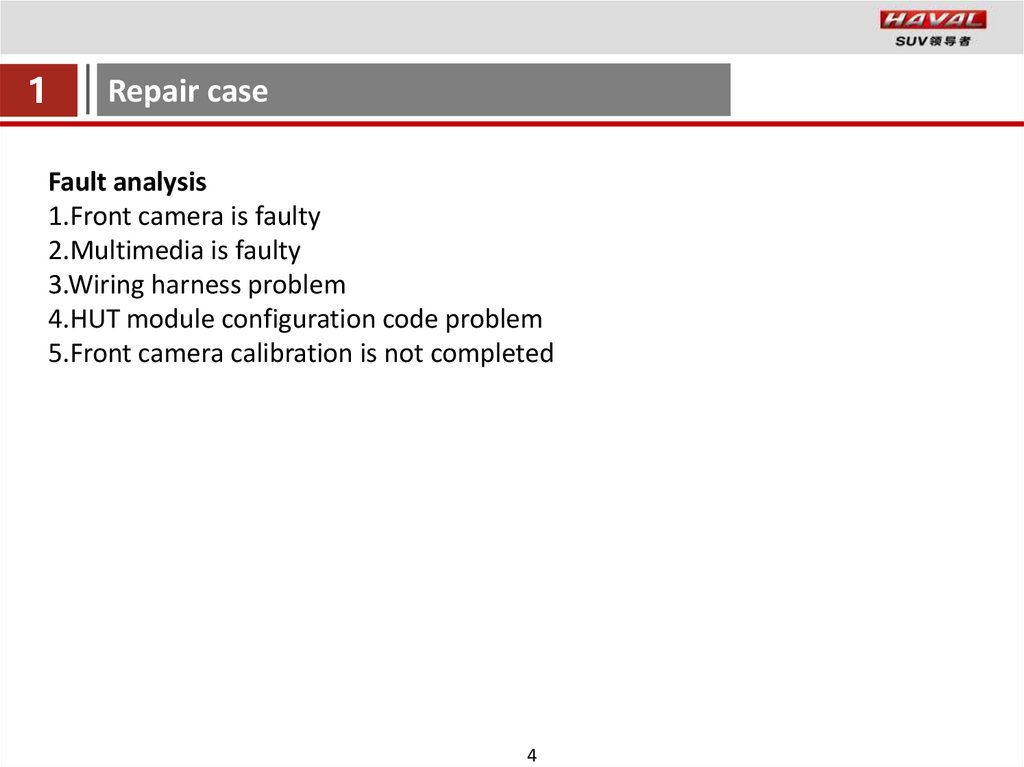 HAVAL
SUV领导者

1

Repair case

Fault analysis
1.Front camera is faulty
2.Multimedia is faulty
3.Wiring harness problem
4.HUT module configuration code problem
5.Front camera calibration is not completed

4